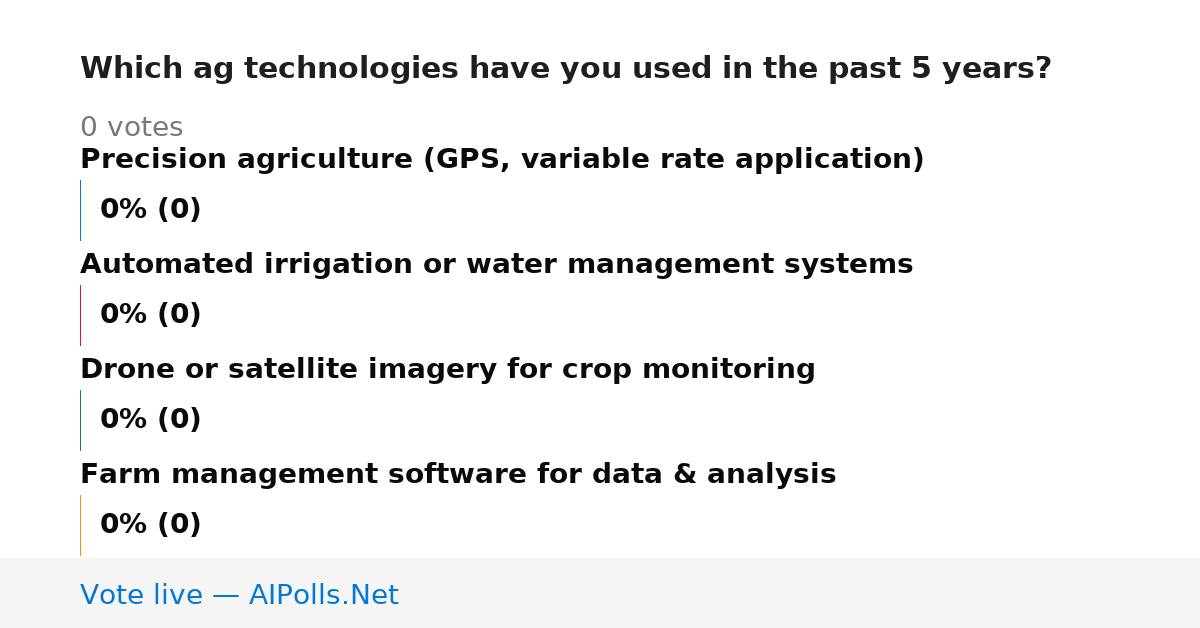 Which ag technologies have you used in the past 5 years?

0 votes

Precision agriculture (GPS, variable rate application)

0% (0)

Automated irrigation or water management systems

0% (0)

Drone or satellite imagery for crop monitoring

0% (0)

Farm management software for data & analysis

0% (0)

Vote live — AIPolls.Net